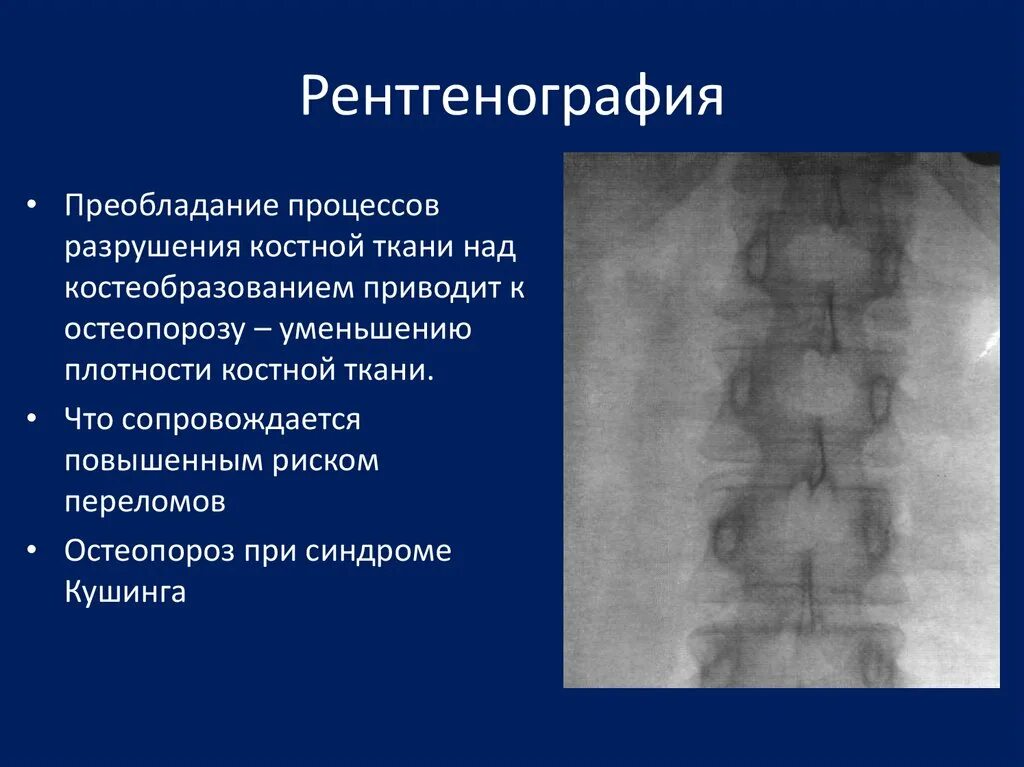 Рентгенография

• Преобладание процессов разрушения костной ткани над костеобразованием приводит к остеопорозу – уменьшению плотности костной ткани.
• Что сопровождается повышенным риском переломов
• Остеопороз при синдроме Кушинга